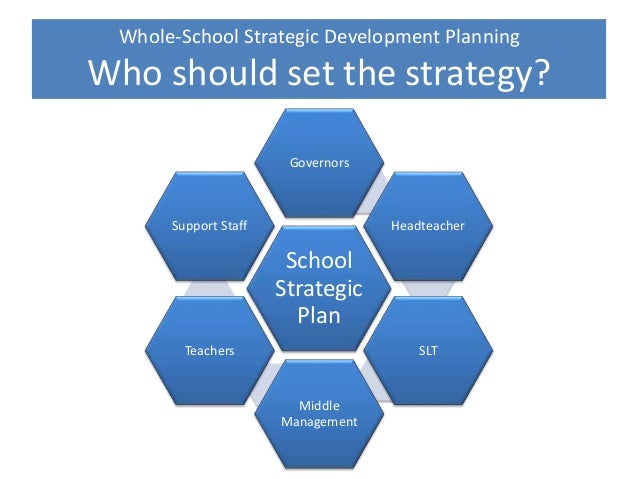 Whole-School Strategic Development Planning

Who should set the strategy?

Governors

Support Staff

Headteacher

School Strategic Plan

Teachers

SLT

Middle Management